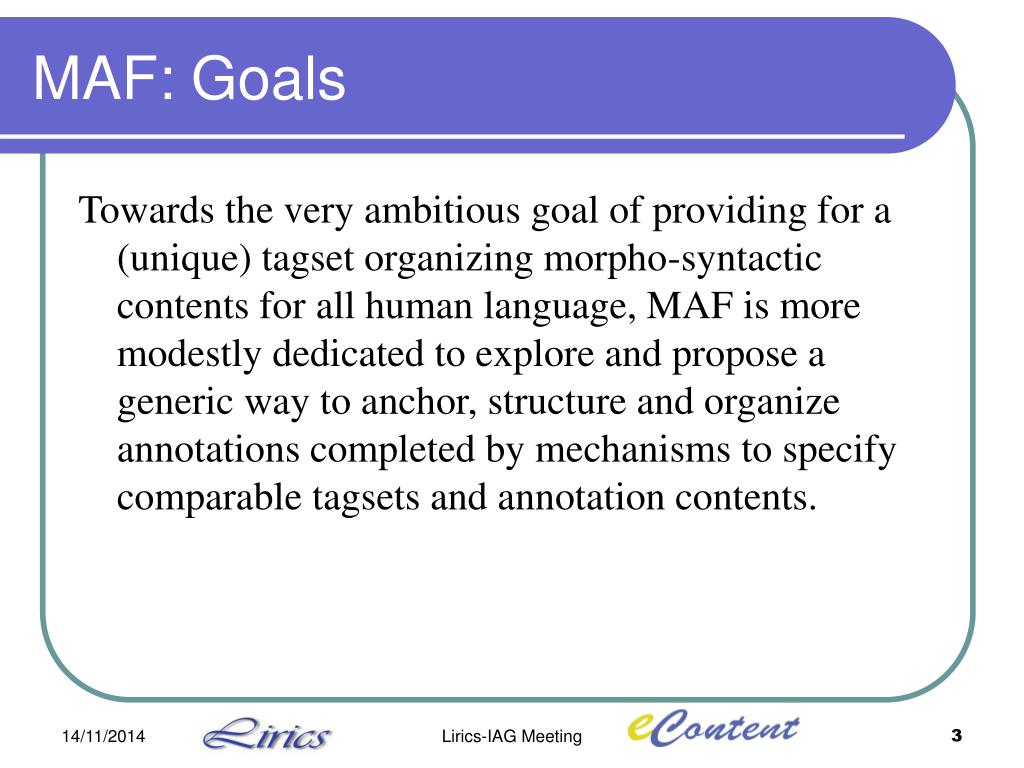 MAF: Goals

Towards the very ambitious goal of providing for a (unique) tagset organizing morpho-syntactic contents for all human language, MAF is more modestly dedicated to explore and propose a generic way to anchor, structure and organize annotations completed by mechanisms to specify comparable tagsets and annotation contents.

14/11/2014 Lirics Lirics-IAG Meeting eContent 3